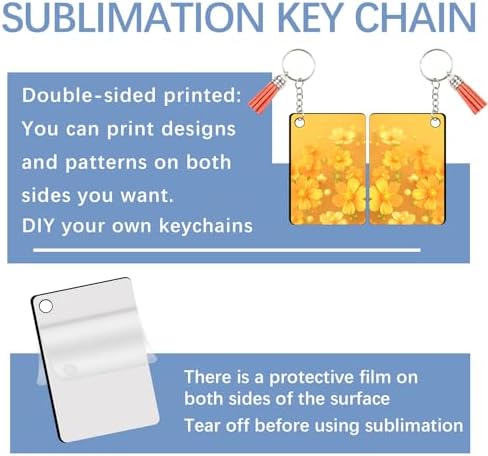 SUBLIMATION KEY CHAIN

Double-sided printed:
You can print designs and patterns on both sides you want.
DIY your own keychains

There is a protective film on both sides of the surface
Tear off before using sublimation